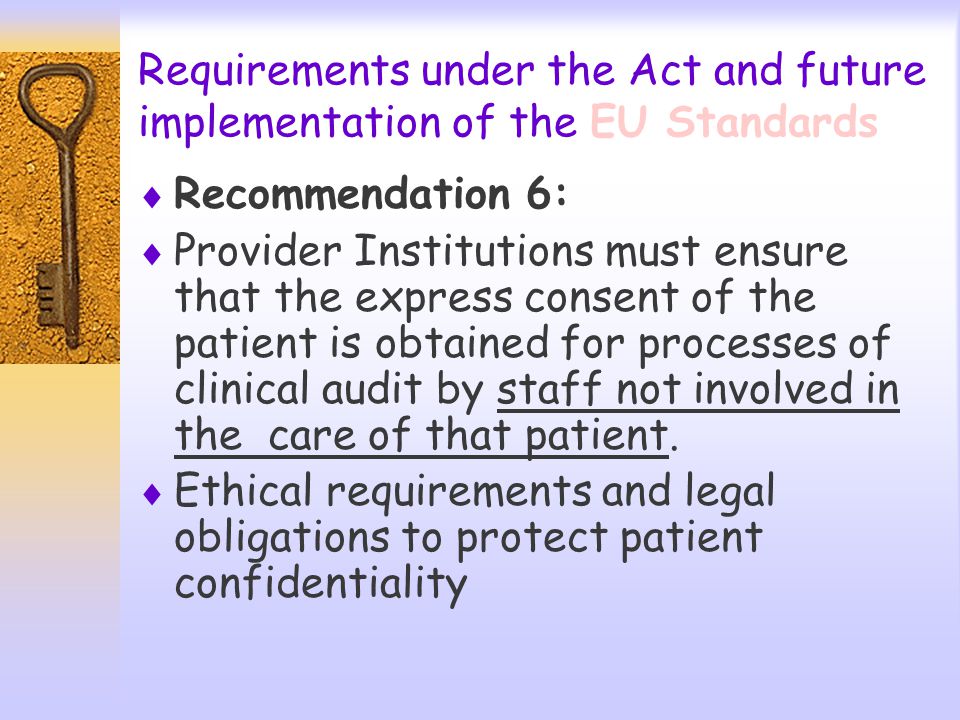 Requirements under the Act and future implementation of the EU Standards

♦ Recommendation 6:

♦ Provider Institutions must ensure that the express consent of the patient is obtained for processes of clinical audit by staff not involved in the care of that patient.

♦ Ethical requirements and legal obligations to protect patient confidentiality